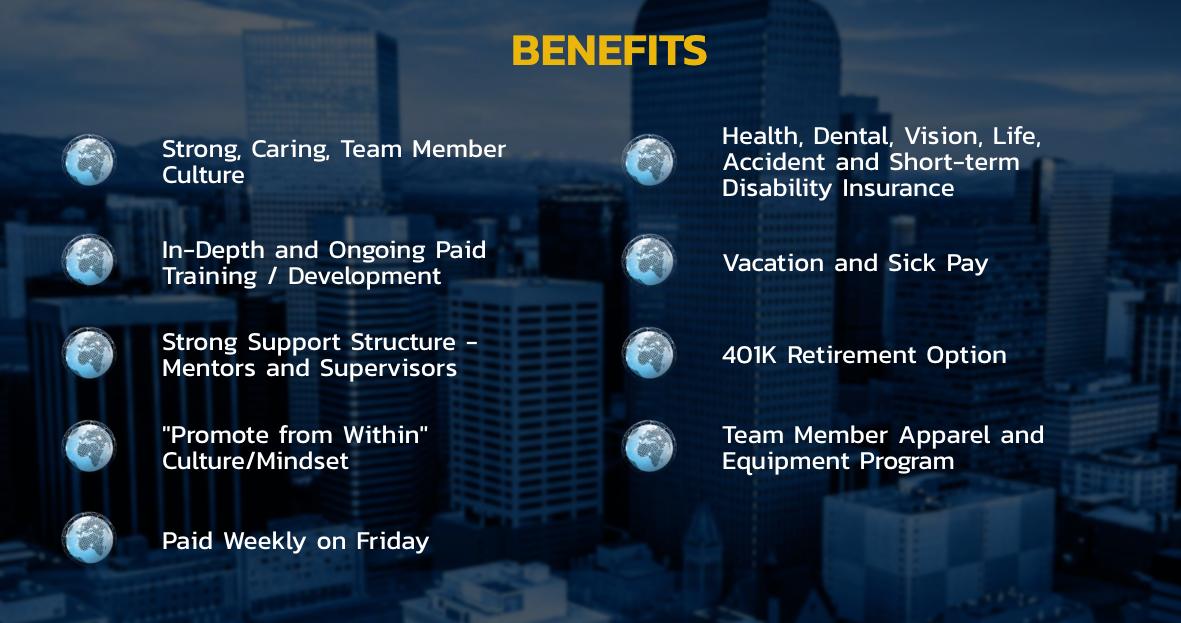 BENEFITS

Strong, Caring, Team Member Culture

In-Depth and Ongoing Paid Training / Development

Strong Support Structure - Mentors and Supervisors

"Promote from Within" Culture/Mindset

Paid Weekly on Friday

Health, Dental, Vision, Life, Accident and Short-term Disability Insurance

Vacation and Sick Pay

401K Retirement Option

Team Member Apparel and Equipment Program